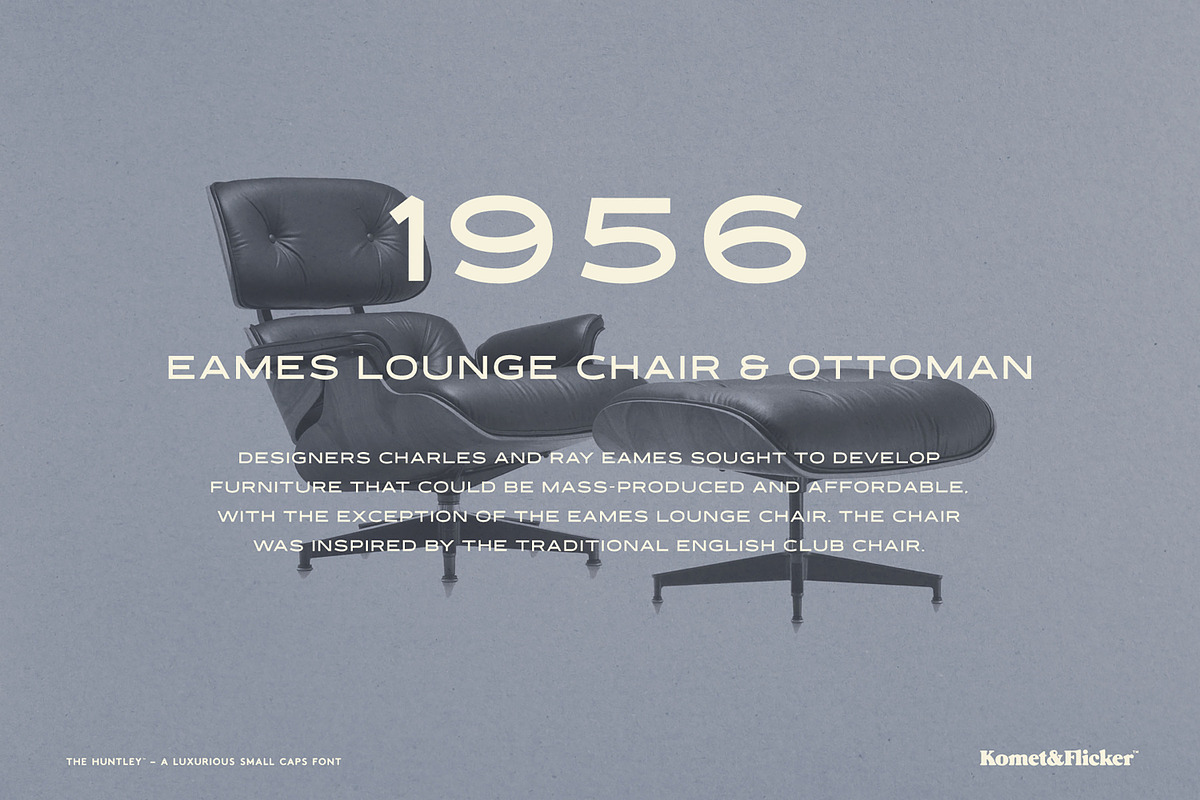 1956

EAMES LOUNGE CHAIR & OTTOMAN

DESIGNERS CHARLES AND RAY EAMES SOUGHT TO DEVELOP FURNITURE THAT COULD BE MASS-PRODUCED AND AFFORDABLE. WITH THE EXCEPTION OF THE EAMES LOUNGE CHAIR. THE CHAIR WAS INSPIRED BY THE TRADITIONAL ENGLISH CLUB CHAIR.

THE HUNTLEY™ – A LUXURIOUS SMALL CAPS FONT

Komet&Flicker™